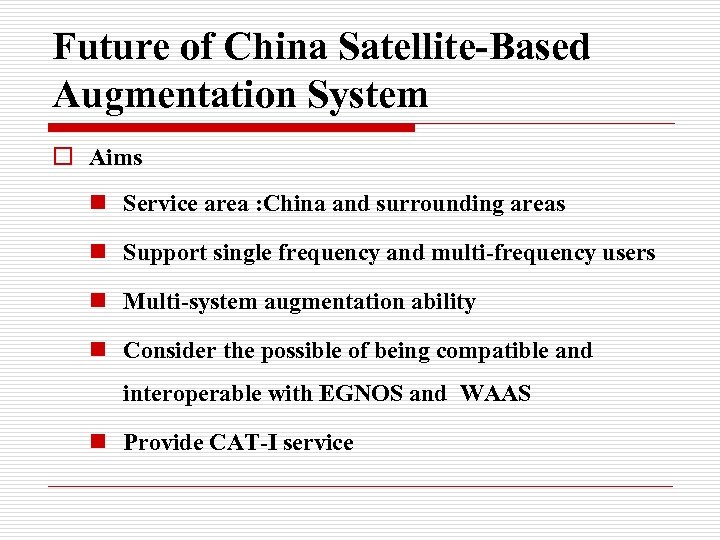 Future of China Satellite-Based Augmentation System

Aims

Service area :China and surrounding areas

Support single frequency and multi-frequency users

Multi-system augmentation ability

Consider the possible of being compatible and interoperable with EGNOS and WAAS

Provide CAT-I service